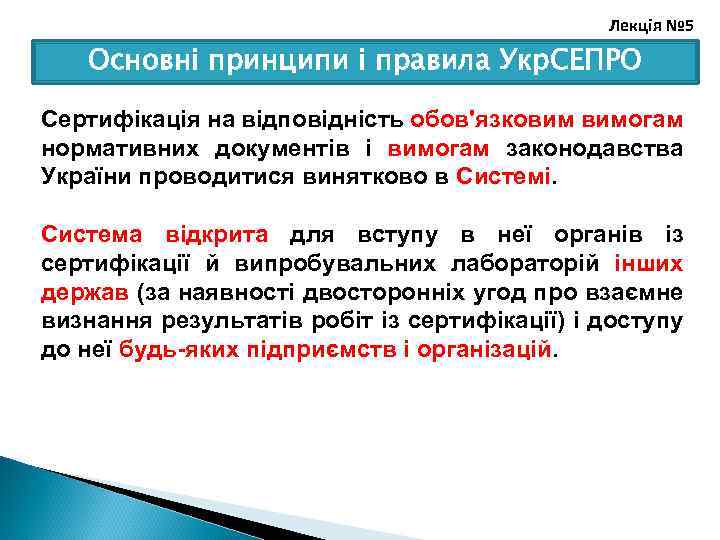 Лекція №5

Основні принципи і правила УкрСЕПРО

Сертифікація на відповідність обов'язковим вимогам нормативних документів і вимогам законодавства України проводитися винятково в Системі.

Система відкрита для вступу в неї органів із сертифікації й випробувальних лабораторій інших держав (за наявності двосторонніх угод про взаємне визнання результатів робіт із сертифікації) і доступу до неї будь-яких підприємств і організацій.